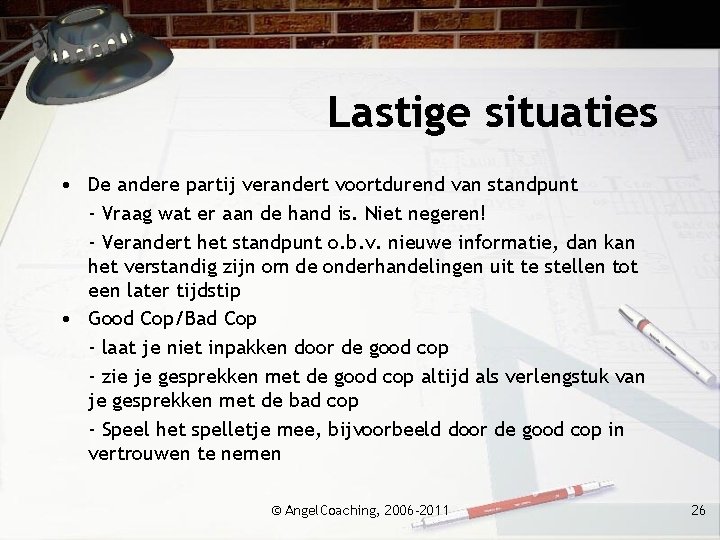 Lastige situaties

• De andere partij verandert voortdurend van standpunt

- Vraag wat er aan de hand is. Niet negeren!

- Verandert het standpunt o.b.v. nieuwe informatie, dan kan het verstandig zijn om de onderhandelingen uit te stellen tot een later tijdstip

• Good Cop/Bad Cop

- laat je niet inpakken door de good cop

- zie je gesprekken met de good cop altijd als verlengstuk van je gesprekken met de bad cop

- Speel het spelletje mee, bijvoorbeeld door de good cop in vertrouwen te nemen

© AngelCoaching, 2006-2011

26